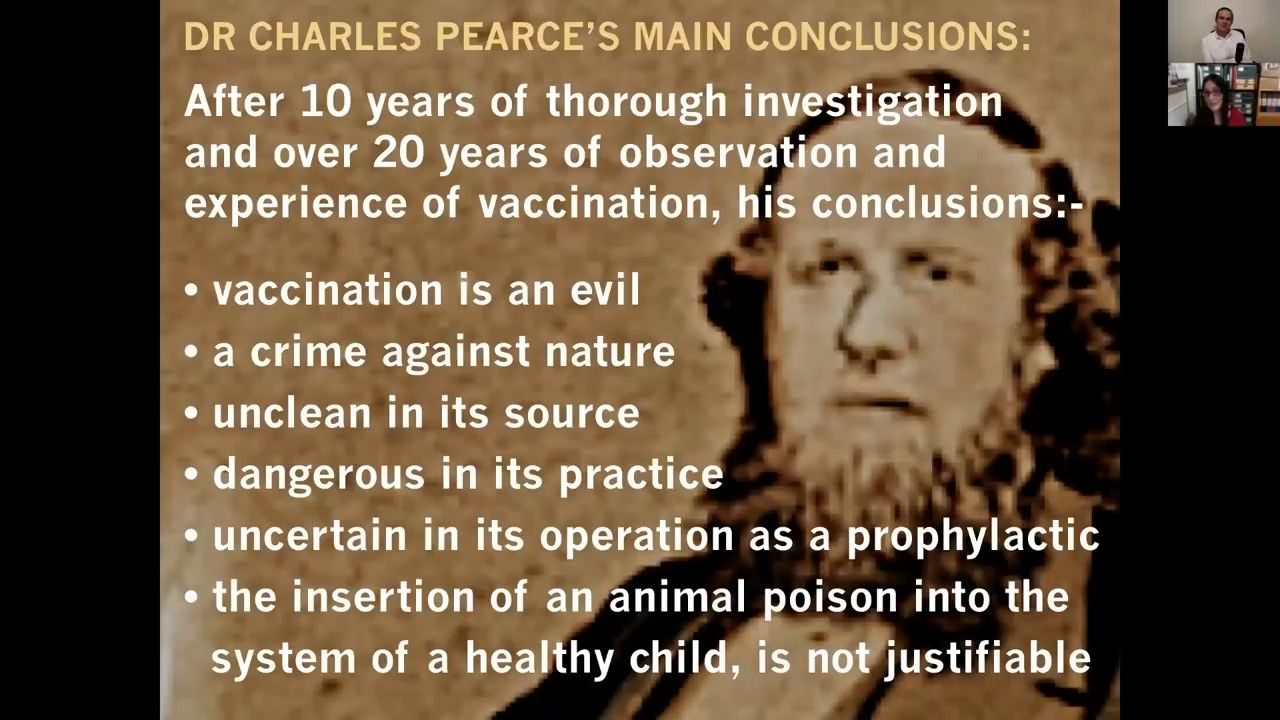 DR CHARLES PEARCE'S MAIN CONCLUSIONS:

After 10 years of thorough investigation and over 20 years of observation and experience of vaccination, his conclusions:-

• vaccination is an evil
• a crime against nature
• unclean in its source
• dangerous in its practice
• uncertain in its operation as a prophylactic
• the insertion of an animal poison into the system of a healthy child, is not justifiable